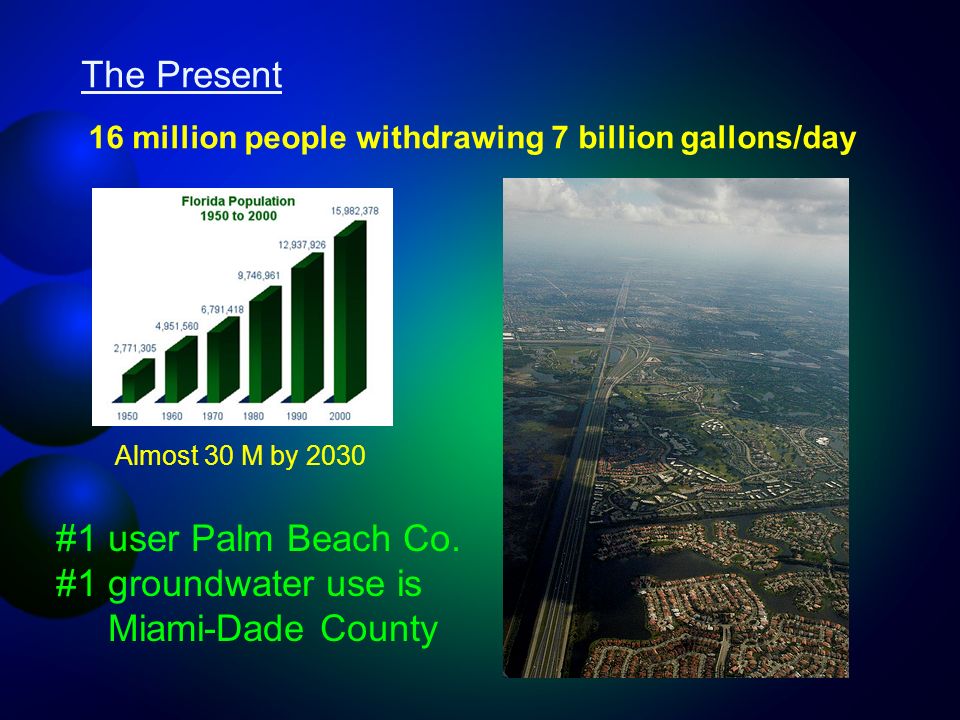 The Present

16 million people withdrawing 7 billion gallons/day

Florida Population
1950 to 2000

2,771,305
4,951,560
6,791,418
9,746,961
12,937,926
15,982,378

1950 1960 1970 1980 1990 2000

Almost 30 M by 2030

#1 user Palm Beach Co.
#1 groundwater use is Miami-Dade County